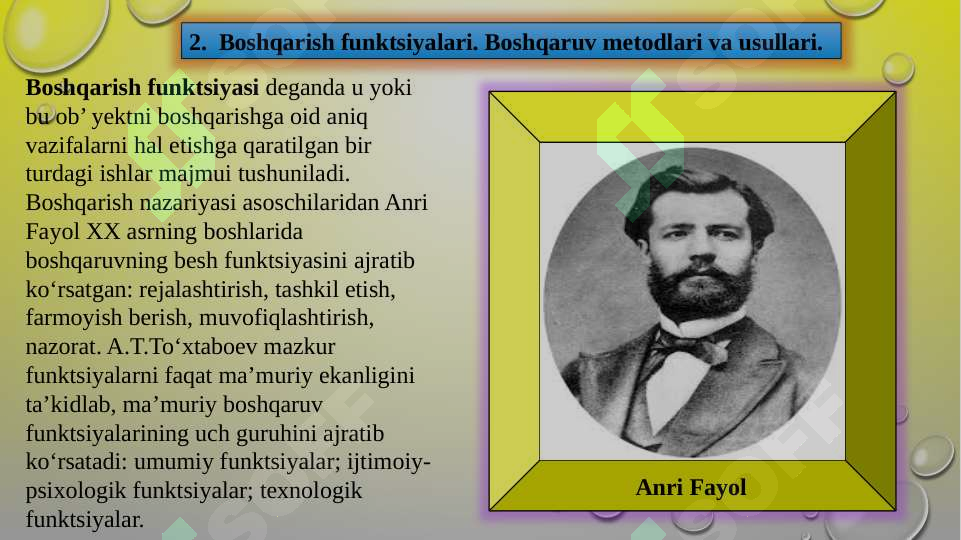 2. Boshqarish funktsiyalari. Boshqaruv metodlari va usullari.

**Boshqarish funktsiyasi** deganda u yoki bu ob’ yektni boshqarishga oid aniq vazifalarni hal etishga qaratilgan bir turdagi ishlar majmui tushuniladi. Boshqarish nazariyasi asoschilaridan Anri Fayol XX asrning boshlarida boshqaruvning besh funktsiyasini ajratib ko‘rsatgan: rejalashtirish, tashkil etish, farmoyish berish, muvofiqlashtirish, nazorat. A.T.To‘xtaboev mazkur funktsiyalarni faqat ma’muriy ekanligini ta’kidlab, ma’muriy boshqaruv funktsiyalarining uch guruhini ajratib ko‘rsatadi: umumiy funktsiyalar; ijtimoiy-psixologik funktsiyalar; texnologik funktsiyalar.

Anri Fayol